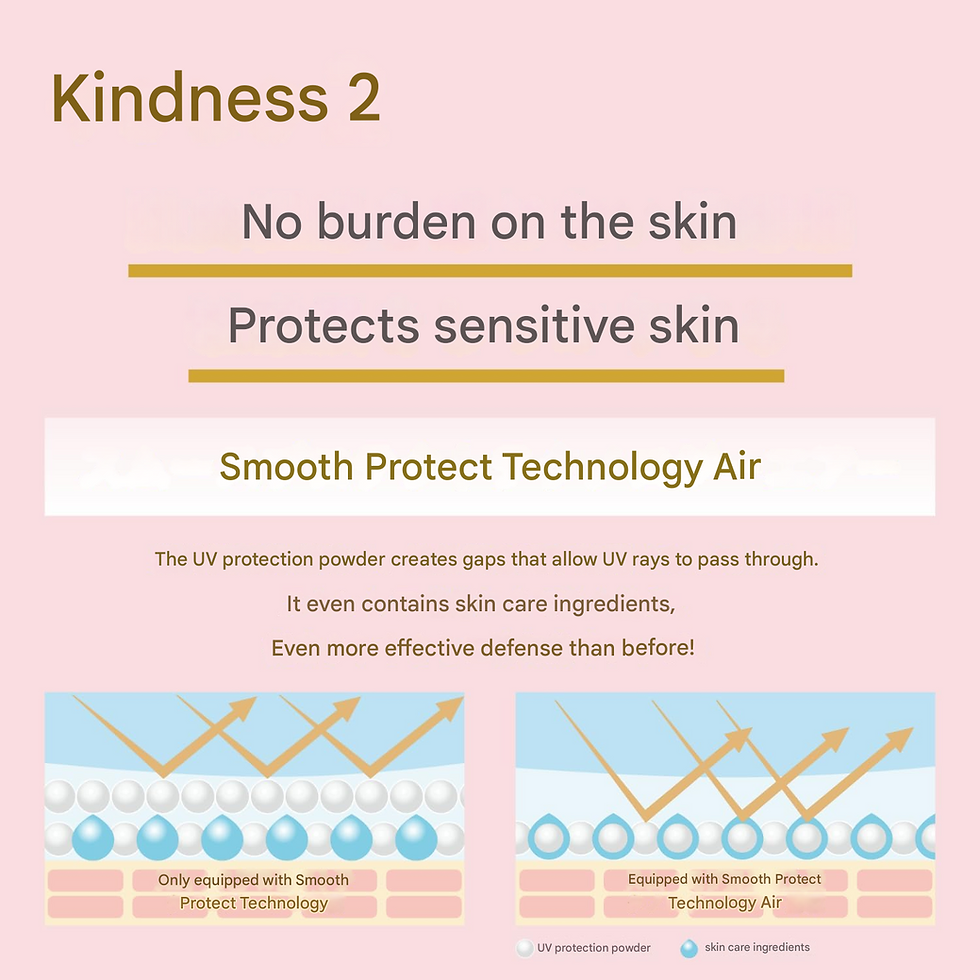 Kindness 2

No burden on the skin

Protects sensitive skin

Smooth Protect Technology Air

The UV protection powder creates gaps that allow UV rays to pass through.

It even contains skin care ingredients,

Even more effective defense than before!

Only equipped with Smooth Protect Technology

Equipped with Smooth Protect Technology Air

UV protection powder

skin care ingredients